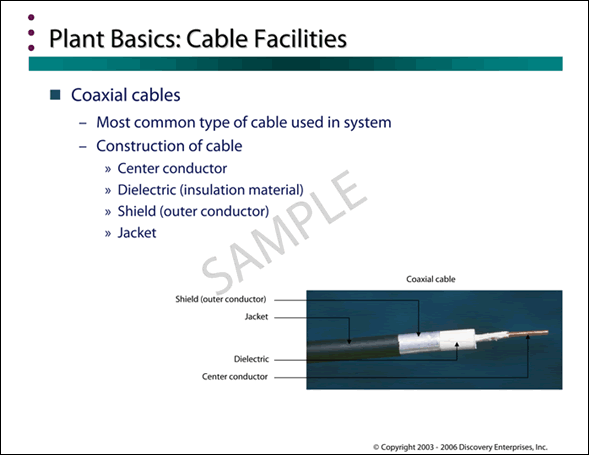 Plant Basics: Cable Facilities

■ Coaxial cables
– Most common type of cable used in system
– Construction of cable
» Center conductor
» Dielectric (insulation material)
» Shield (outer conductor)
» Jacket

SAMPLE

Coaxial cable
Shield (outer conductor)
Jacket
Dielectric
Center conductor

© Copyright 2003 - 2006 Discovery Enterprises, Inc.